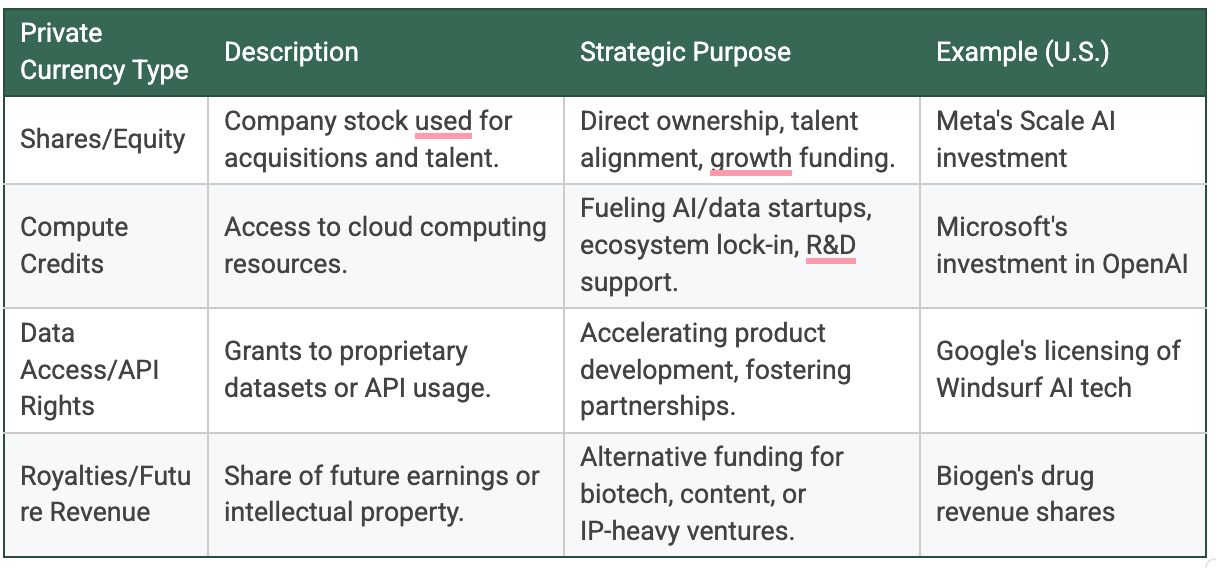 | Private Currency Type | Description | Strategic Purpose | Example (U.S.) |
|---|---|---|---|
| Shares/Equity | Company stock used for acquisitions and talent. | Direct ownership, talent alignment, growth funding. | Meta's Scale AI investment |
| Compute Credits | Access to cloud computing resources. | Fueling AI/data startups, ecosystem lock-in, R&D support. | Microsoft's investment in OpenAI |
| Data Access/API Rights | Grants to proprietary datasets or API usage. | Accelerating product development, fostering partnerships. | Google's licensing of Windsurf AI tech |
| Royalties/Future Revenue | Share of future earnings or intellectual property. | Alternative funding for biotech, content, or IP-heavy ventures. | Biogen's drug revenue shares |